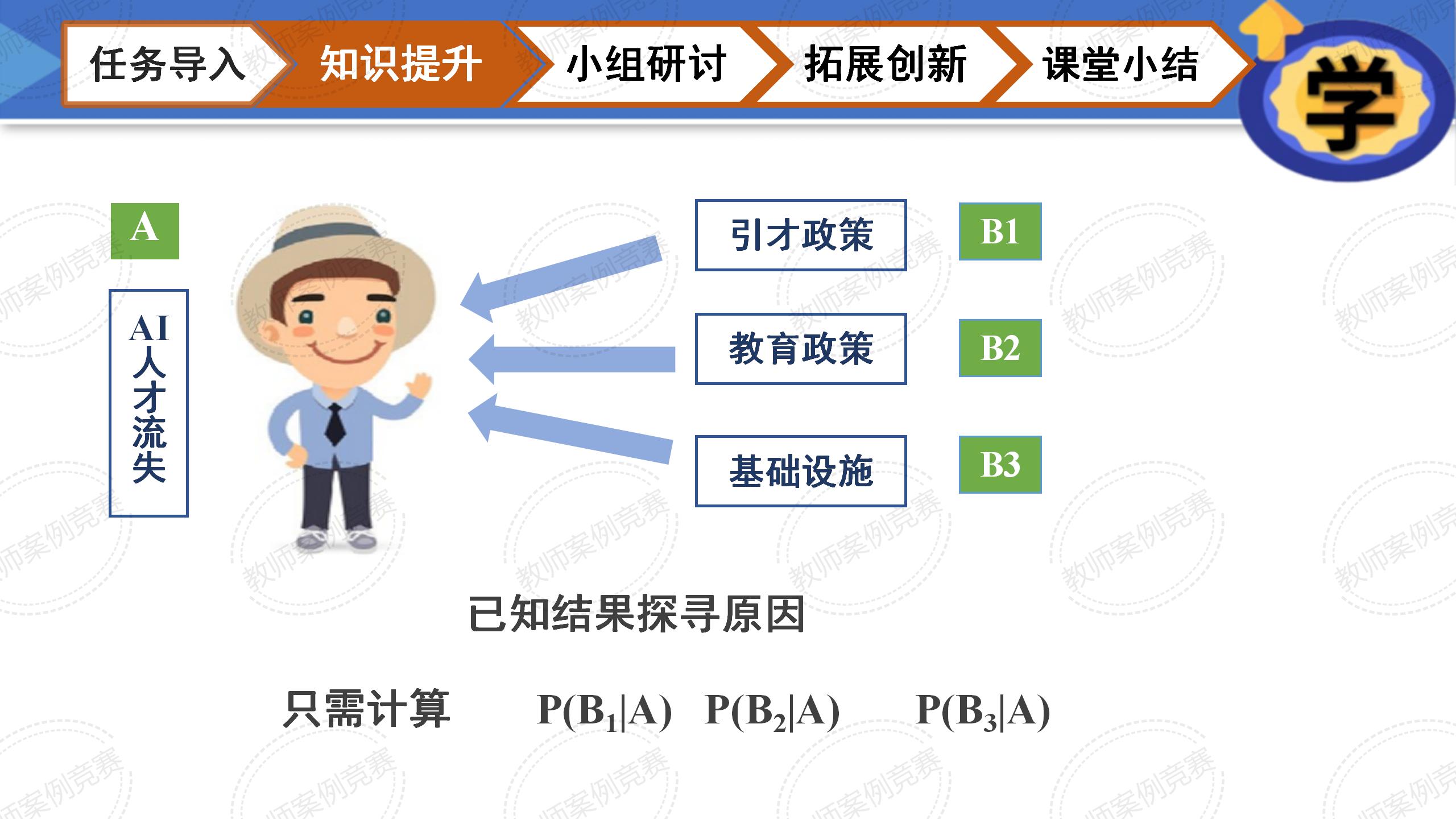 任务导入 知识提升 小组研讨 拓展创新 课堂小结

学

A

AI人才流失

引才政策 B1

教育政策 B2

基础设施 B3

已知结果探寻原因

只需计算 $P(B_1|A)$ $P(B_2|A)$ $P(B_3|A)$

教师案例竞赛